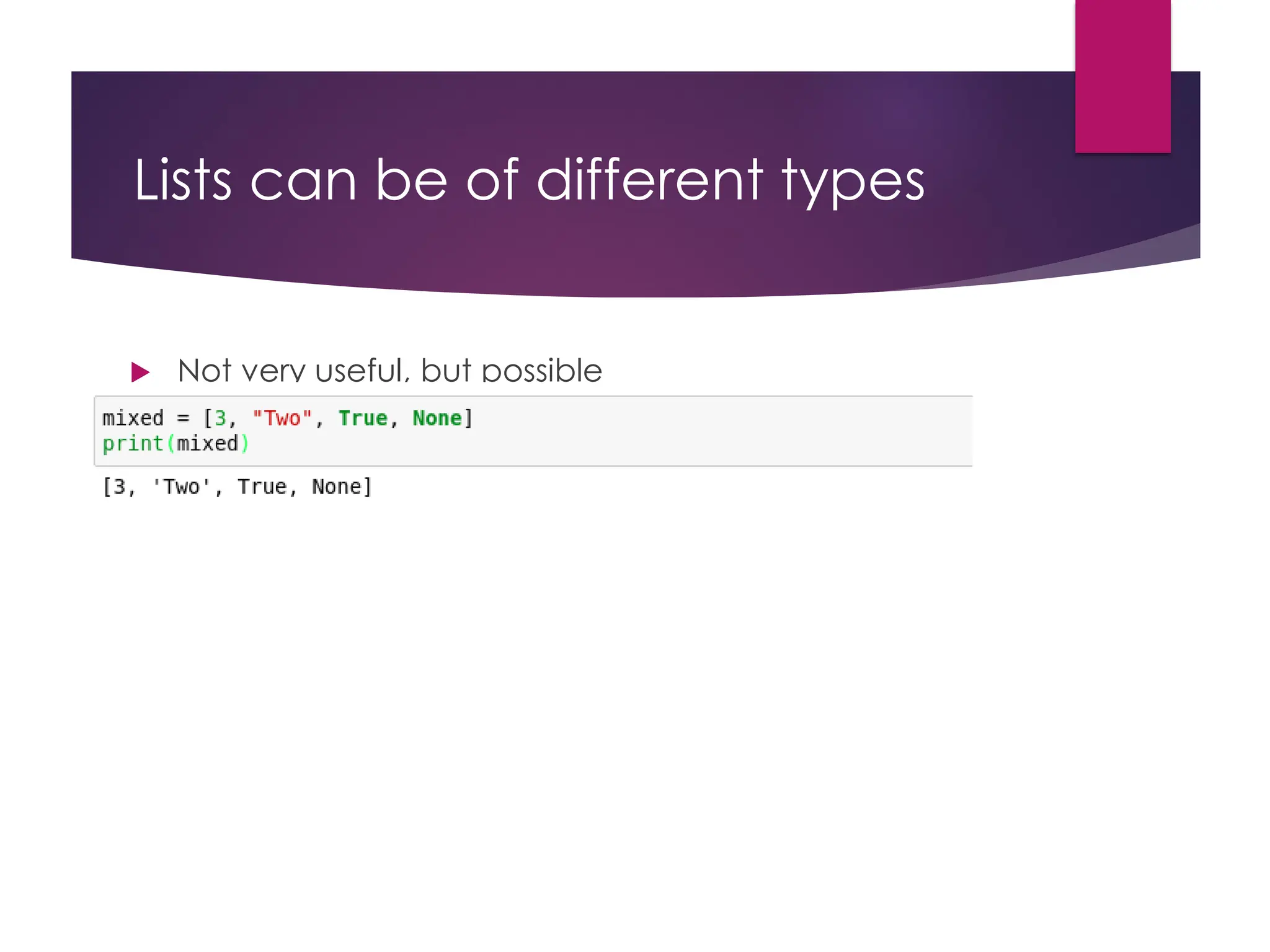 Lists can be of different types

Not very useful, but possible

mixed = [3, "Two", True, None]
print(mixed)

[3, 'Two', True, None]